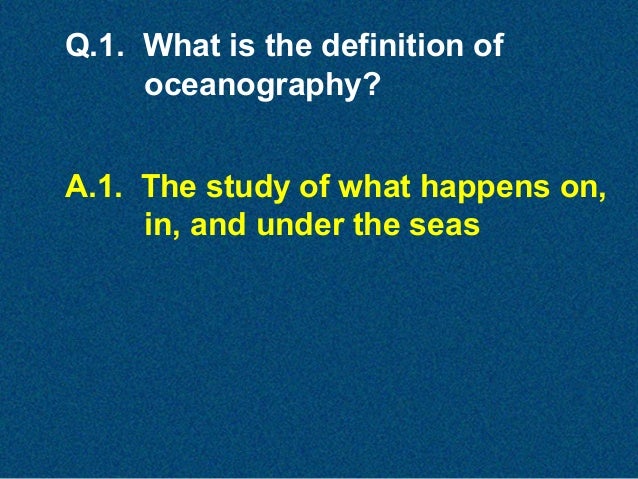 Q.1. What is the definition of oceanography?

A.1. The study of what happens on, in, and under the seas